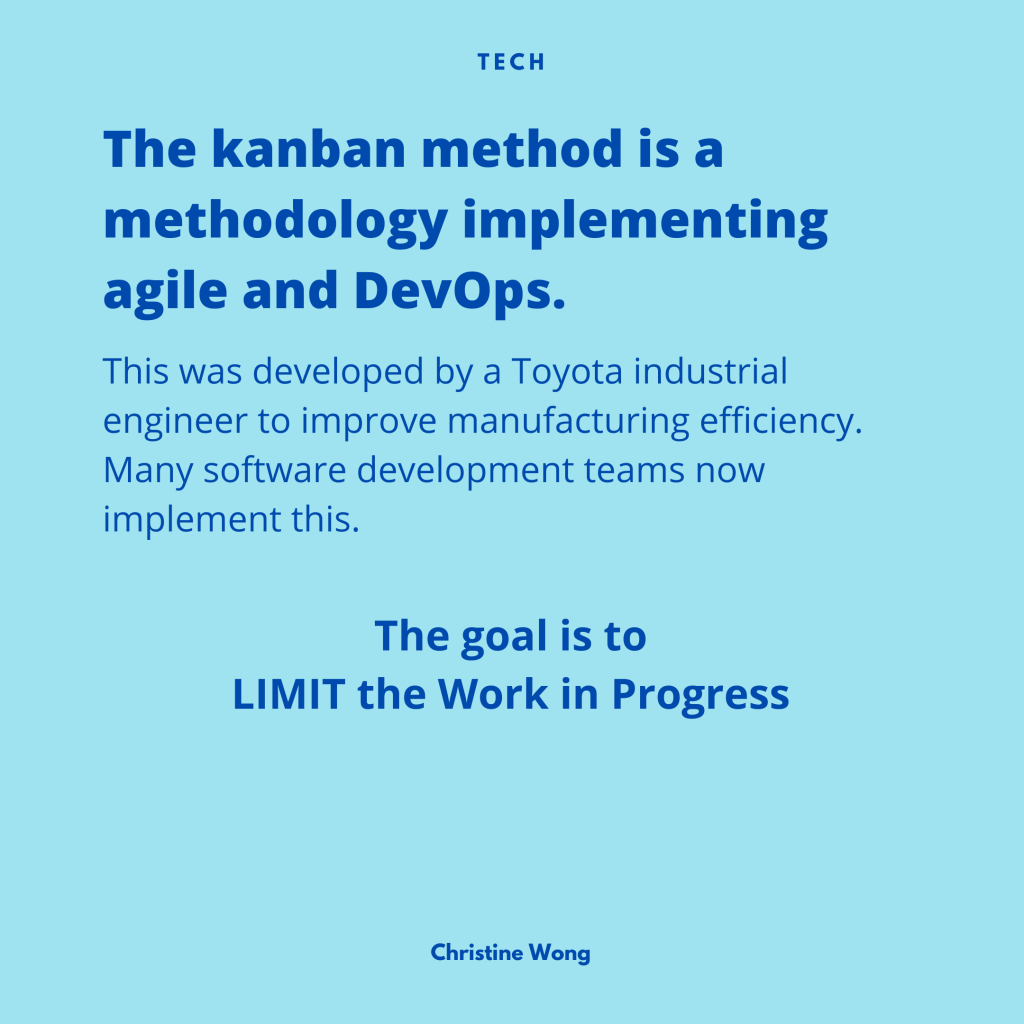 TECH

The kanban method is a methodology implementing agile and DevOps.

This was developed by a Toyota industrial engineer to improve manufacturing efficiency. Many software development teams now implement this.

The goal is to
LIMIT the Work in Progress

Christine Wong